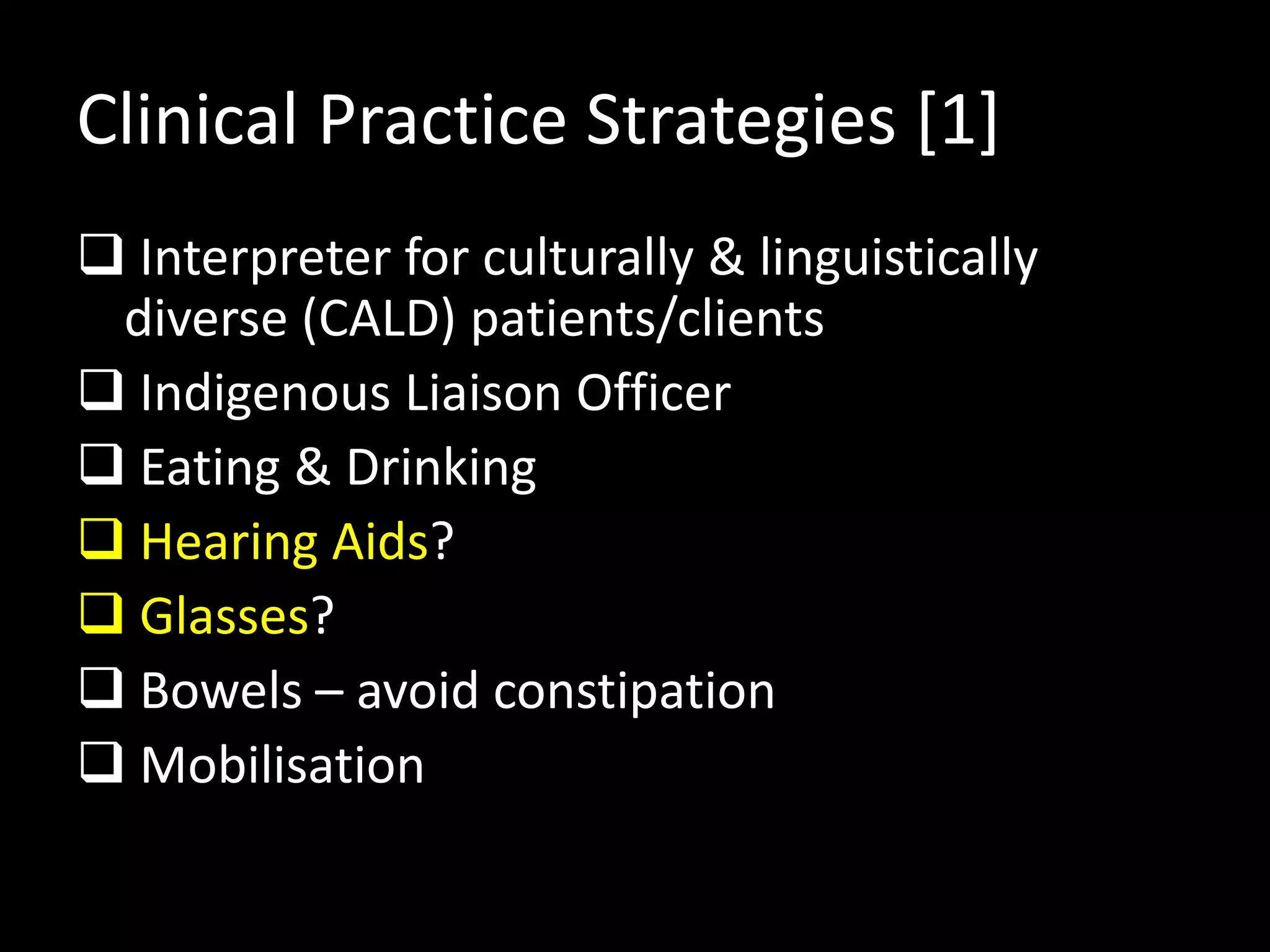 Clinical Practice Strategies [1]

❑ Interpreter for culturally & linguistically diverse (CALD) patients/clients

❑ Indigenous Liaison Officer

❑ Eating & Drinking

❑ Hearing Aids?

❑ Glasses?

❑ Bowels – avoid constipation

❑ Mobilisation